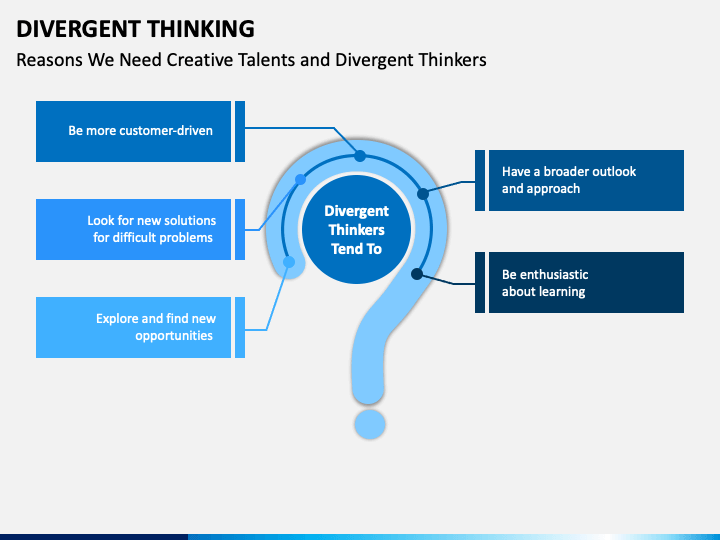 DIVERGENT THINKING

Reasons We Need Creative Talents and Divergent Thinkers

Be more customer-driven

Look for new solutions for difficult problems

Explore and find new opportunities

Divergent Thinkers Tend To

Have a broader outlook and approach

Be enthusiastic about learning